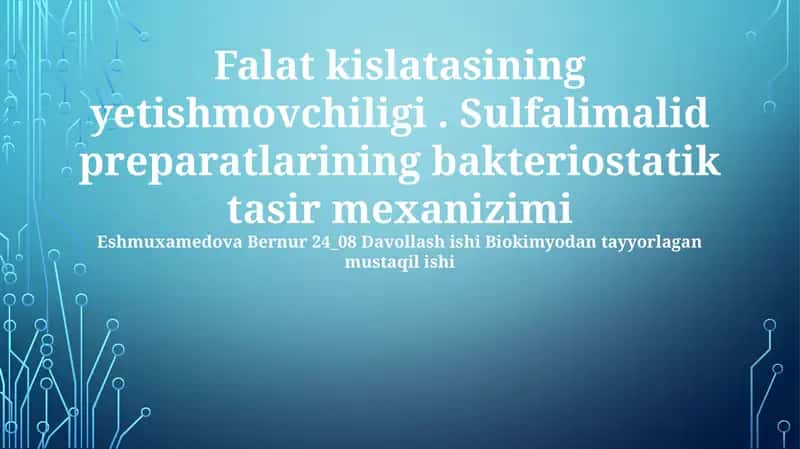 Falat kislatasining yetishmovchiligi . Sulfalimalid preparatlarining bakteriostatik tasir mexanizimi

Eshmuxamedova Bernur 24_08 Davollash ishi Biokimyodan tayyorlagan mustaqil ishi